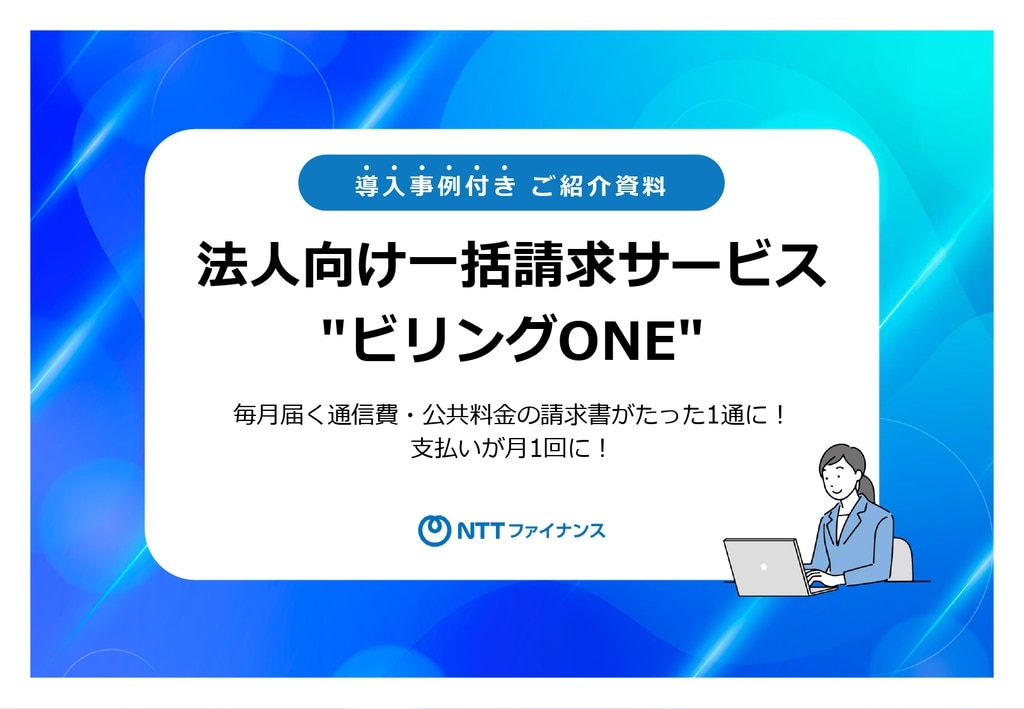 導入事例付き ご紹介資料

法人向け一括請求サービス "ビリングONE"

毎月届く通信費・公共料金の請求書がたった1通に！
支払いが月1回に！

NTTファイナンス